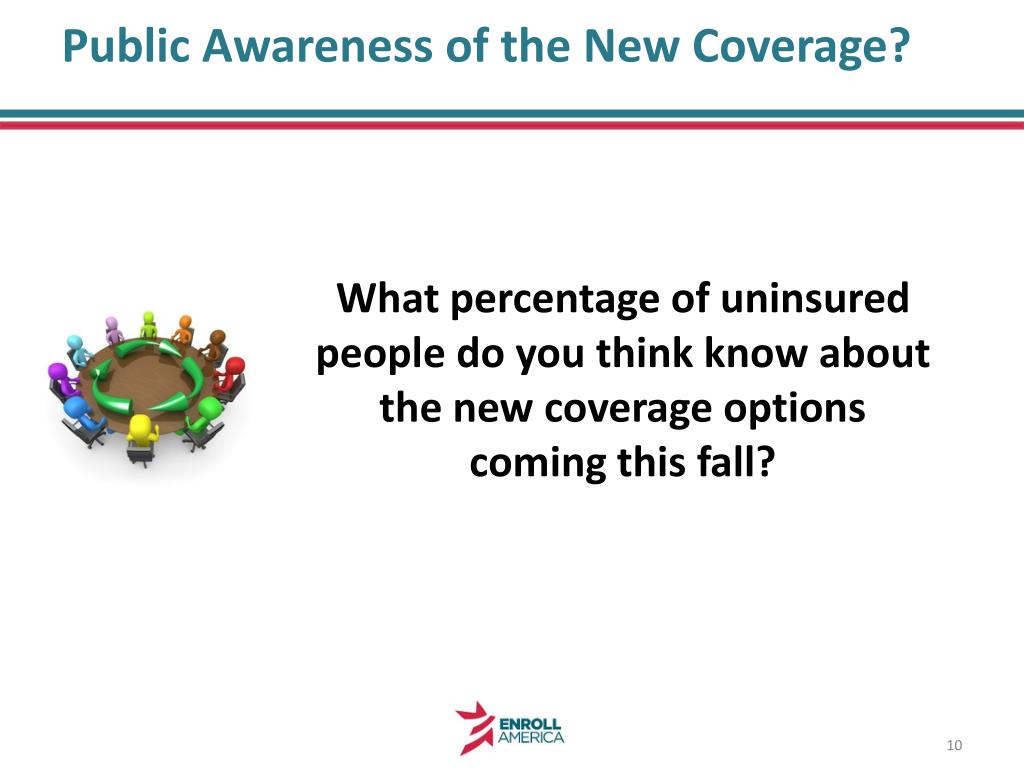 Public Awareness of the New Coverage?

What percentage of uninsured people do you think know about the new coverage options coming this fall?

ENROLL AMERICA

10